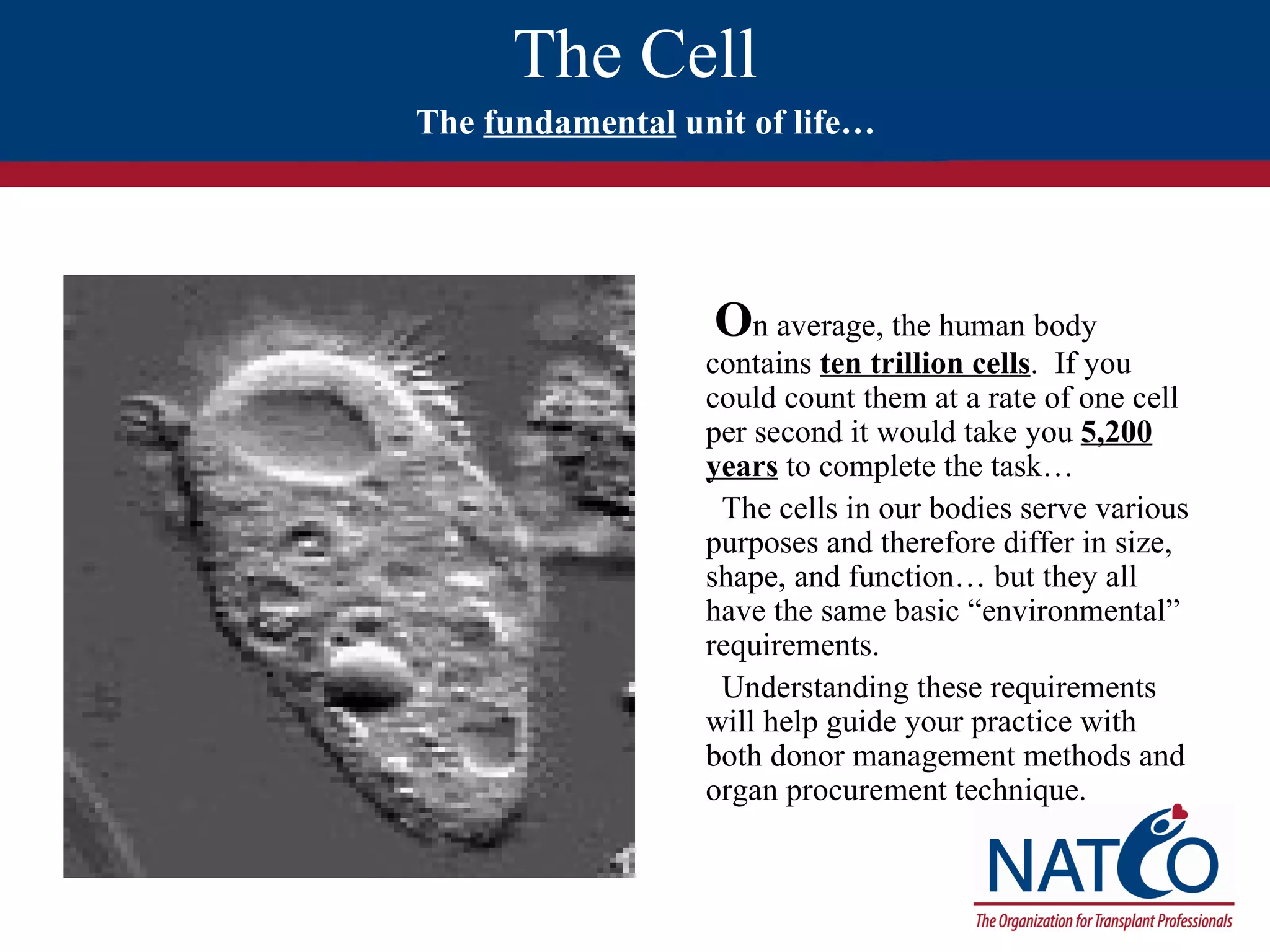 The Cell

The fundamental unit of life…

On average, the human body contains ten trillion cells. If you could count them at a rate of one cell per second it would take you 5,200 years to complete the task…

The cells in our bodies serve various purposes and therefore differ in size, shape, and function… but they all have the same basic “environmental” requirements.

Understanding these requirements will help guide your practice with both donor management methods and organ procurement technique.

NATCO

The Organization for Transplant Professionals